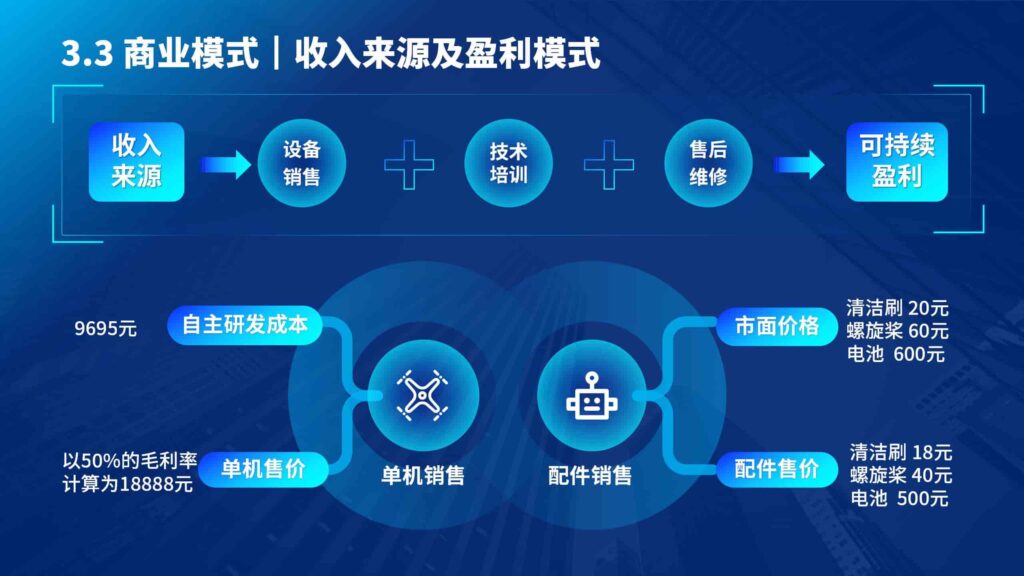 3.3 商业模式｜收入来源及盈利模式

收入来源

设备销售

技术培训

售后维修

可持续盈利

9695元

自主研发成本

以50%的毛利率计算为18888元

单机售价

单机销售

配件销售

市面价格

清洁刷 20元
螺旋桨 60元
电池 600元

配件售价

清洁刷 18元
螺旋桨 40元
电池 500元